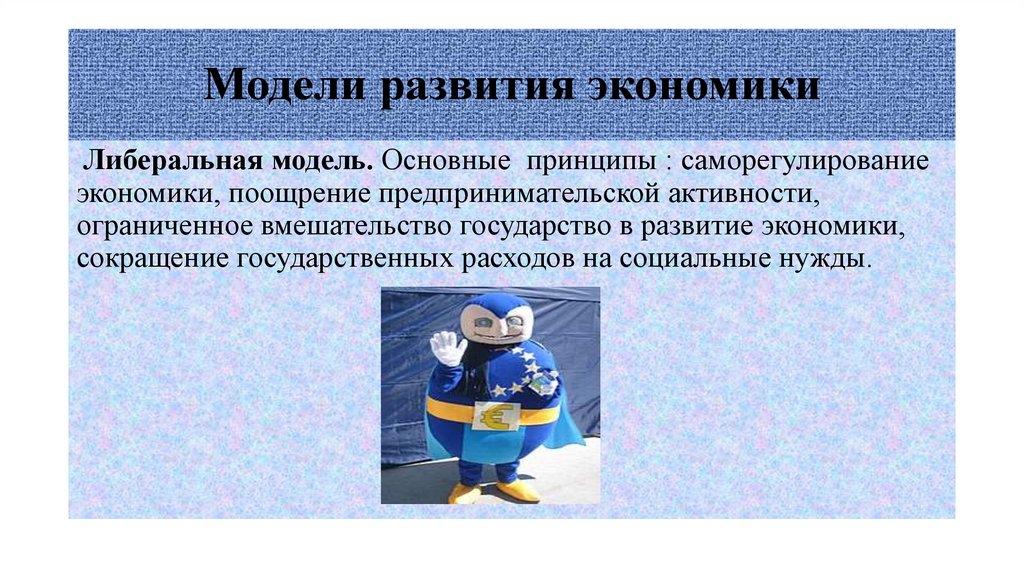 Модели развития экономики

Либеральная модель. Основные принципы : саморегулирование экономики, поощрение предпринимательской активности, ограниченное вмешательство государство в развитие экономики, сокращение государственных расходов на социальные нужды.

€